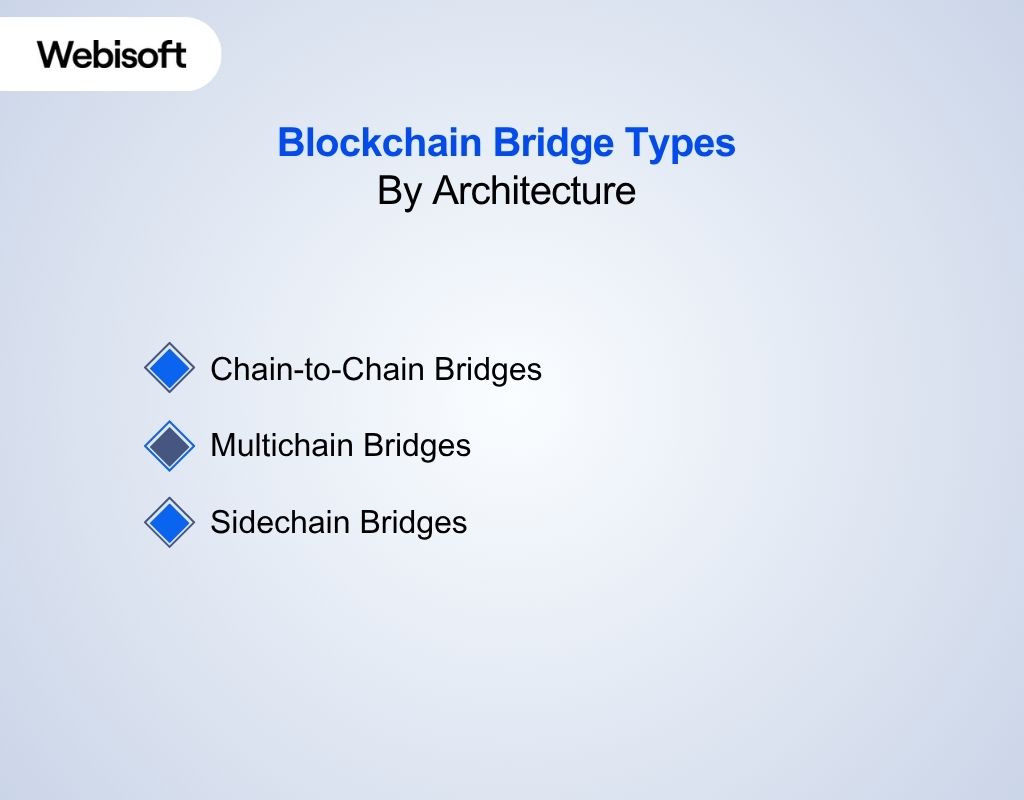 Webisoft

Blockchain Bridge Types
By Architecture

Chain-to-Chain Bridges

Multichain Bridges

Sidechain Bridges